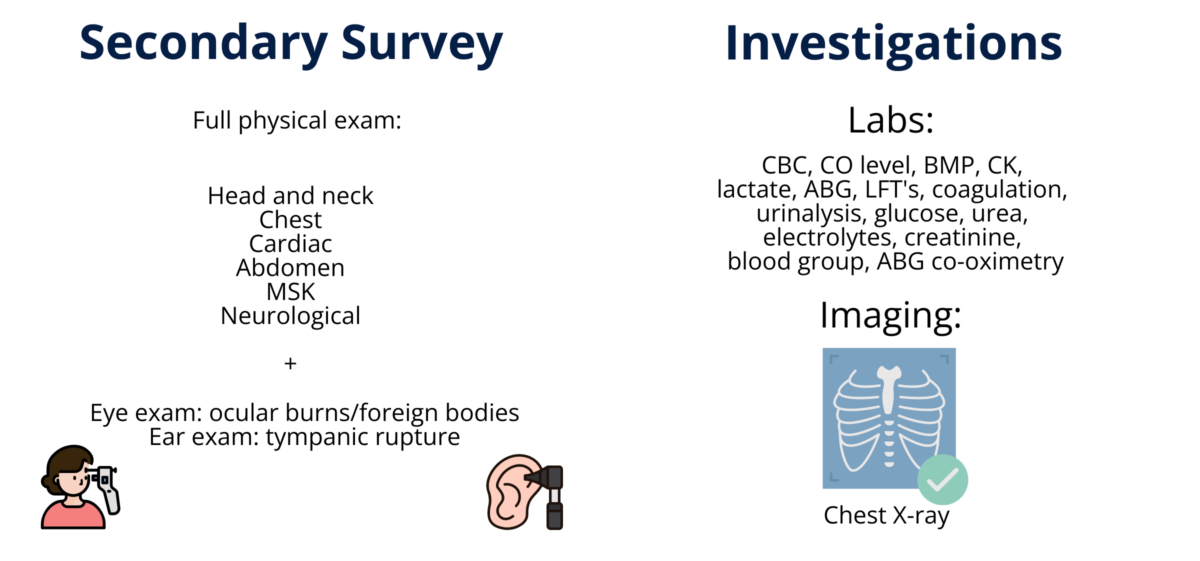 Secondary Survey

Full physical exam:

Head and neck
Chest
Cardiac
Abdomen
MSK
Neurological

+

Eye exam: ocular burns/foreign bodies
Ear exam: tympanic rupture

Investigations

Labs:

CBC, CO level, BMP, CK, lactate, ABG, LFT's, coagulation, urinalysis, glucose, urea, electrolytes, creatinine, blood group, ABG co-oximetry

Imaging:

Chest X-ray